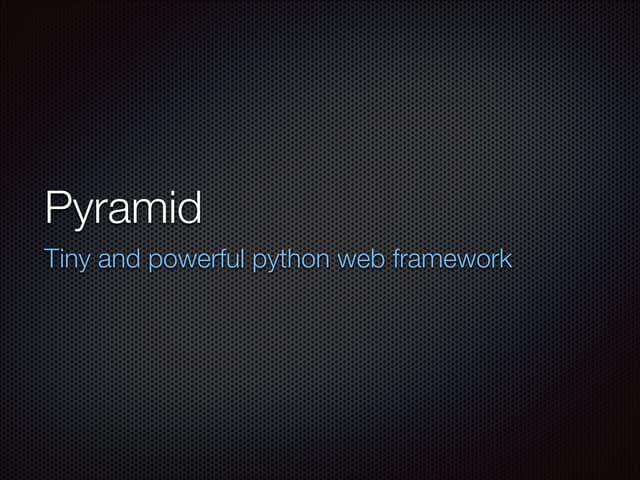 Pyramid

Tiny and powerful python web framework